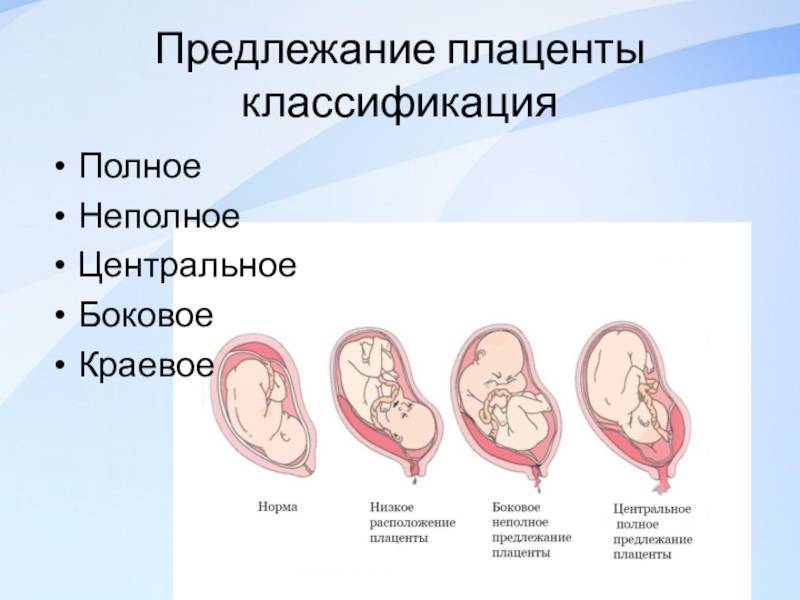 Предлежание плаценты классификация

• Полное
• Неполное
• Центральное
• Боковое
• Краевое

Норма

Низкое расположение плаценты

Боковое неполное предлежание плаценты

Центральное полное предлежание плаценты